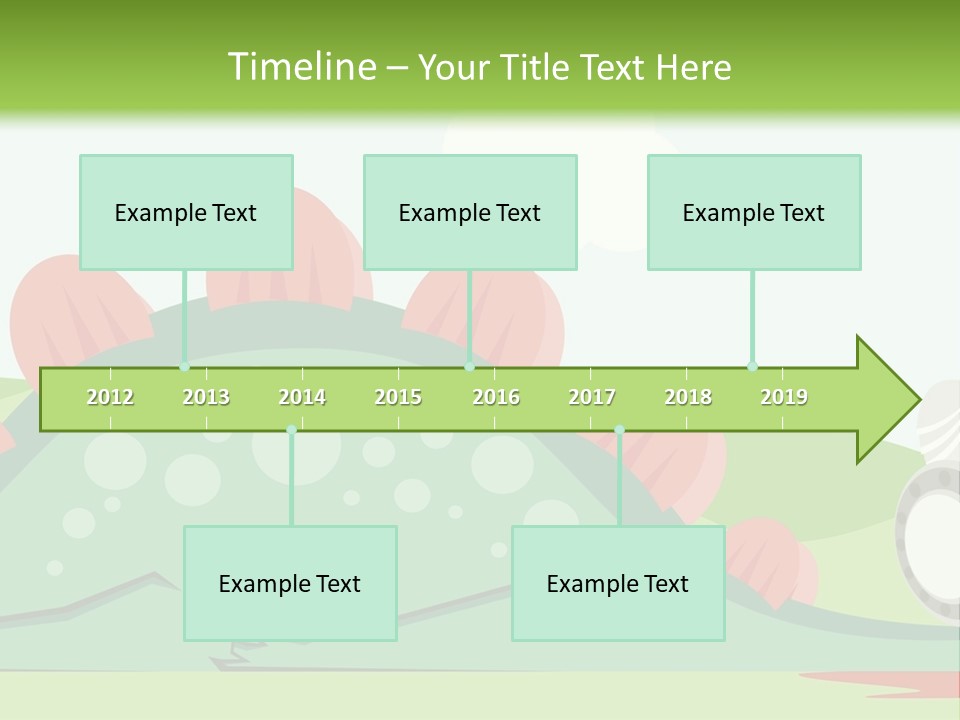 Timeline – Your Title Text Here

Example Text

Example Text

Example Text

2012 2013 2014 2015 2016 2017 2018 2019

Example Text

Example Text